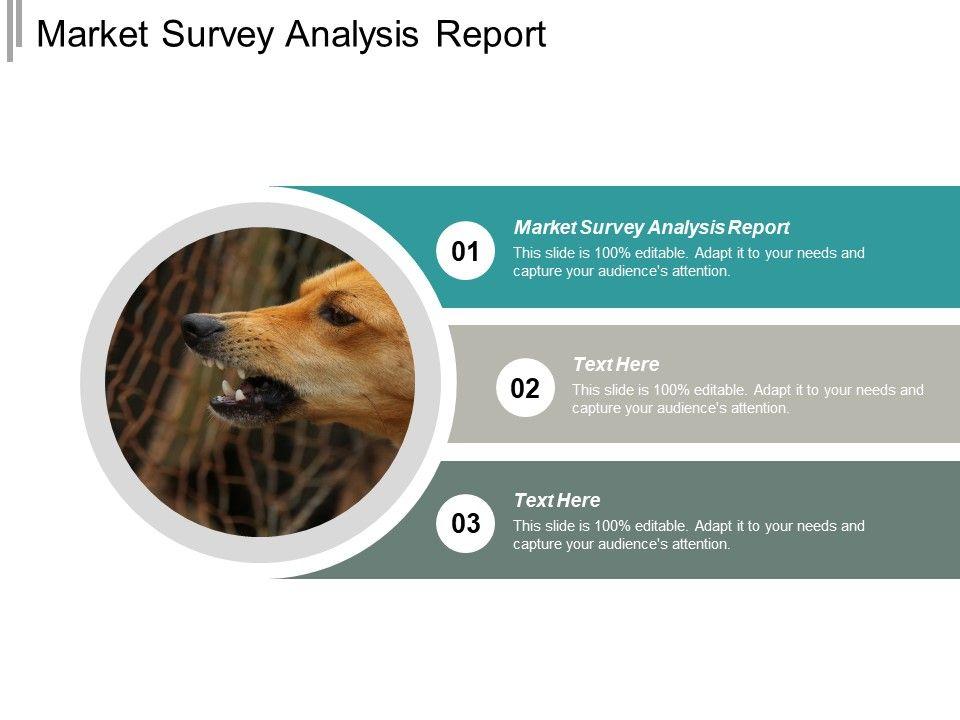 Market Survey Analysis Report

01

Market Survey Analysis Report

This slide is 100% editable. Adapt it to your needs and capture your audience's attention.

02

Text Here

This slide is 100% editable. Adapt it to your needs and capture your audience's attention.

03

Text Here

This slide is 100% editable. Adapt it to your needs and capture your audience's attention.